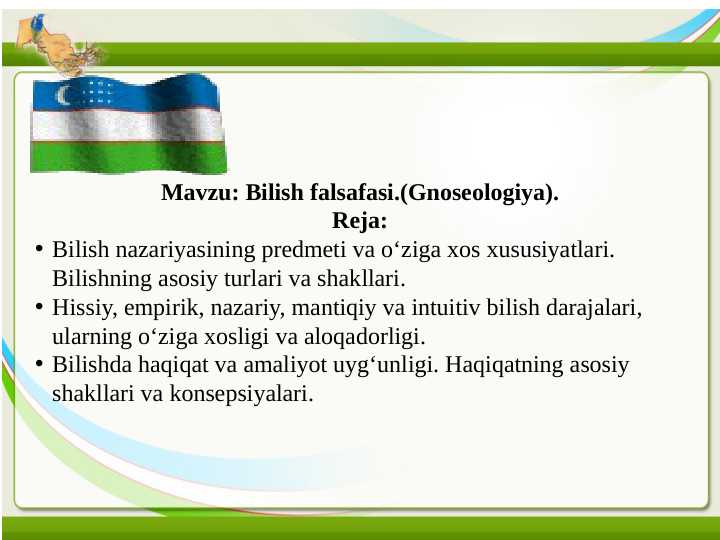 Mavzu: Bilish falsafasi.(Gnoseologiya).
Reja:

• Bilish nazariyasining predmeti va o‘ziga xos xususiyatlari. Bilishning asosiy turlari va shakllari.
• Hissiy, empirik, nazariy, mantiqiy va intuitiv bilish darajalari, ularning o‘ziga xosligi va aloqadorligi.
• Bilishda haqiqat va amaliyot uyg‘unligi. Haqiqatning asosiy shakllari va konsepsiyalari.